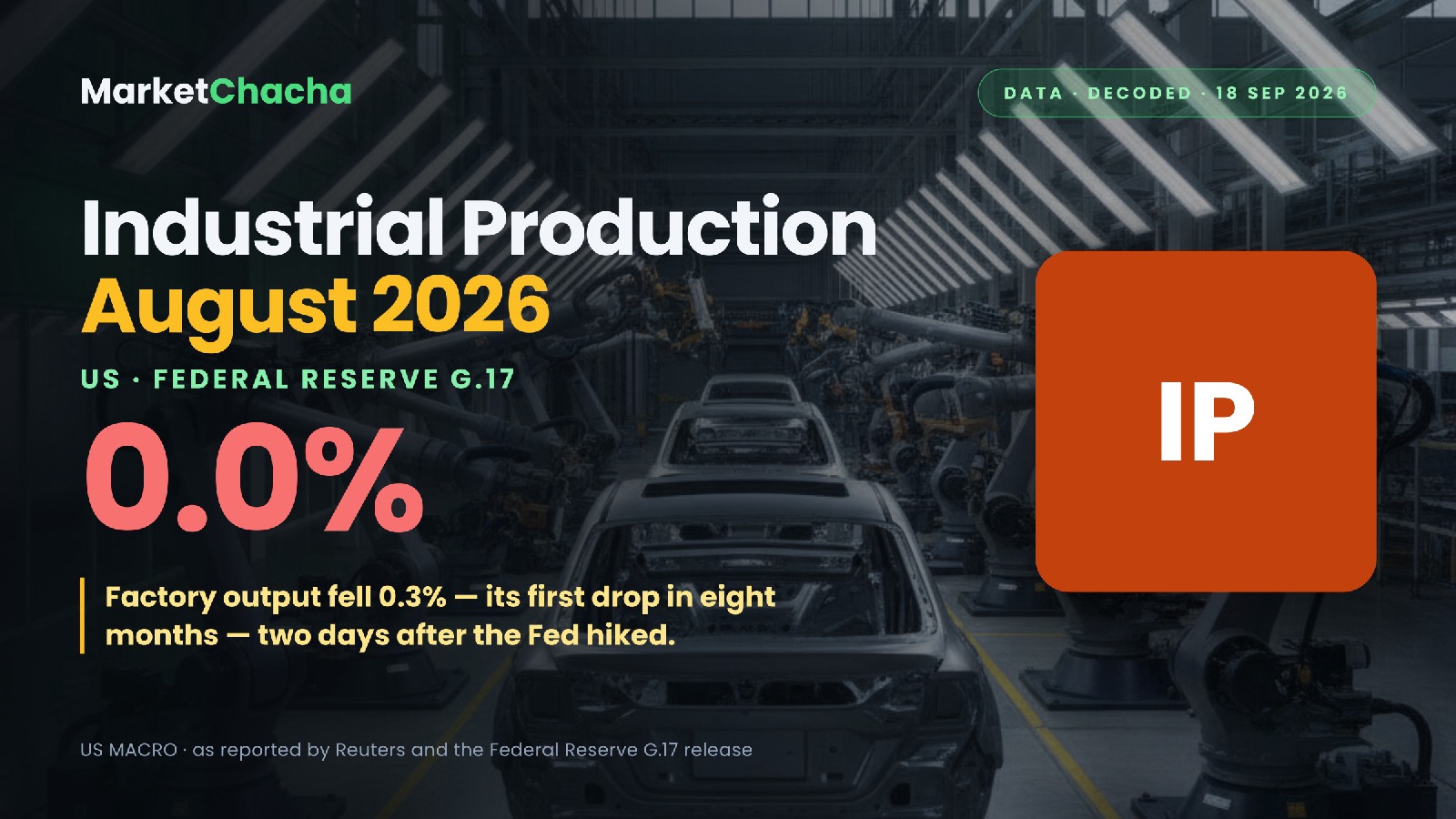 MarketChacha

DATA · DECODED · 18 SEP 2026

Industrial Production
August 2026

US · FEDERAL RESERVE G.17

0.0%

IP

Factory output fell 0.3% — its first drop in eight months — two days after the Fed hiked.

US MACRO · as reported by Reuters and the Federal Reserve G.17 release